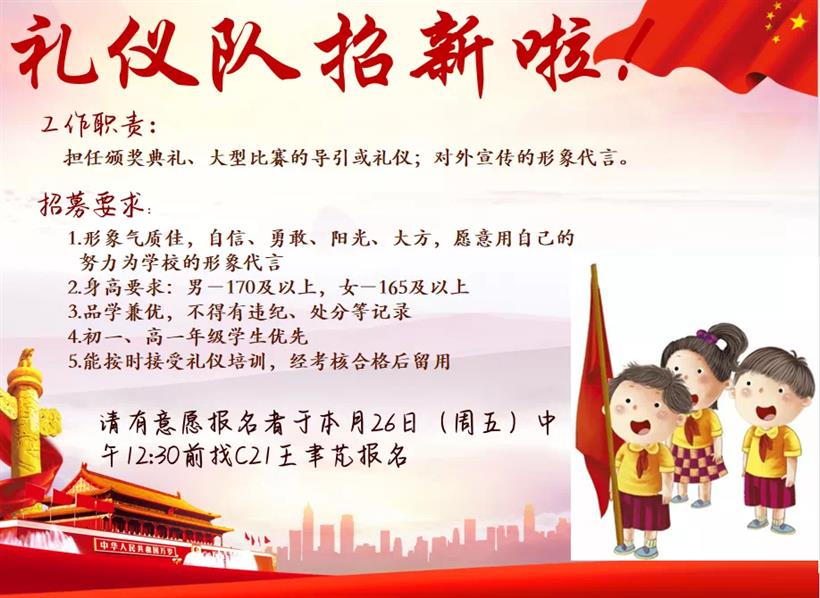 礼仪队招新啦！

工作职责：
担任颁奖典礼、大型比赛的导引或礼仪；对外宣传的形象代言。

招募要求：
1.形象气质佳，自信、勇敢、阳光、大方，愿意用自己的努力为学校的形象代言
2.身高要求：男—170及以上，女—165及以上
3.品学兼优，不得有违纪、处分等记录
4.初一、高一年级学生优先
5.能按时接受礼仪培训，经考核合格后留用

请有意愿报名者于本月26日（周五）中午12:30前找C21王聿芃报名

中华人民共和国万岁